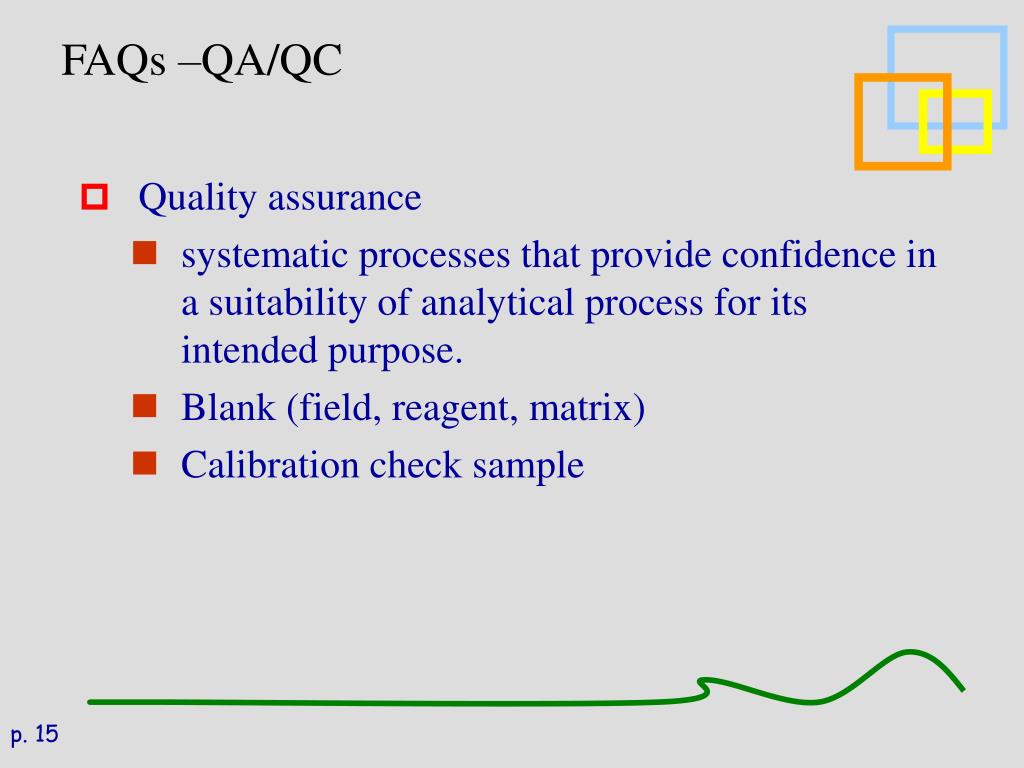 FAQs –QA/QC

Quality assurance

systematic processes that provide confidence in a suitability of analytical process for its intended purpose.

Blank (field, reagent, matrix)

Calibration check sample

p. 15